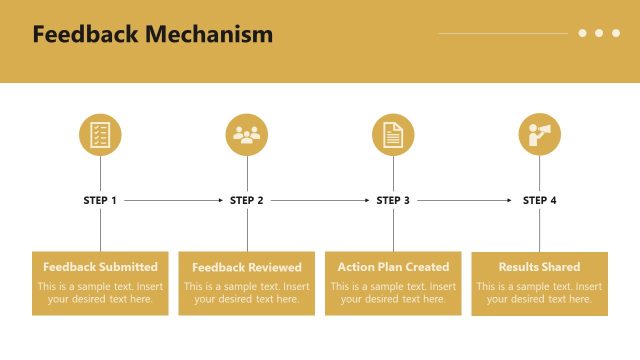 Feedback Mechanism

STEP 1

STEP 2

STEP 3

STEP 4

Feedback Submitted
This is a sample text. Insert your desired text here.

Feedback Reviewed
This is a sample text. Insert your desired text here.

Action Plan Created
This is a sample text. Insert your desired text here.

Results Shared
This is a sample text. Insert your desired text here.